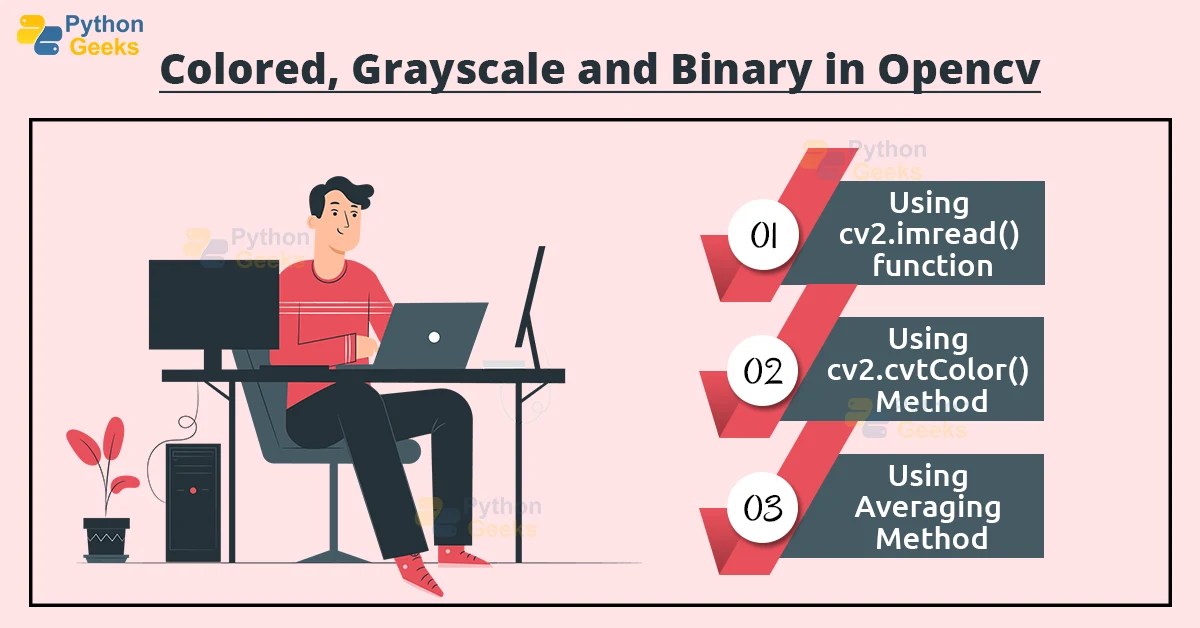 Python Geeks

Colored, Grayscale and Binary in Opencv

Python Geeks

Python Geeks

01 Using cv2.imread() function

02 Using cv2.cvtColor() Method

Python Geeks

03 Using Averaging Method

Python Geeks